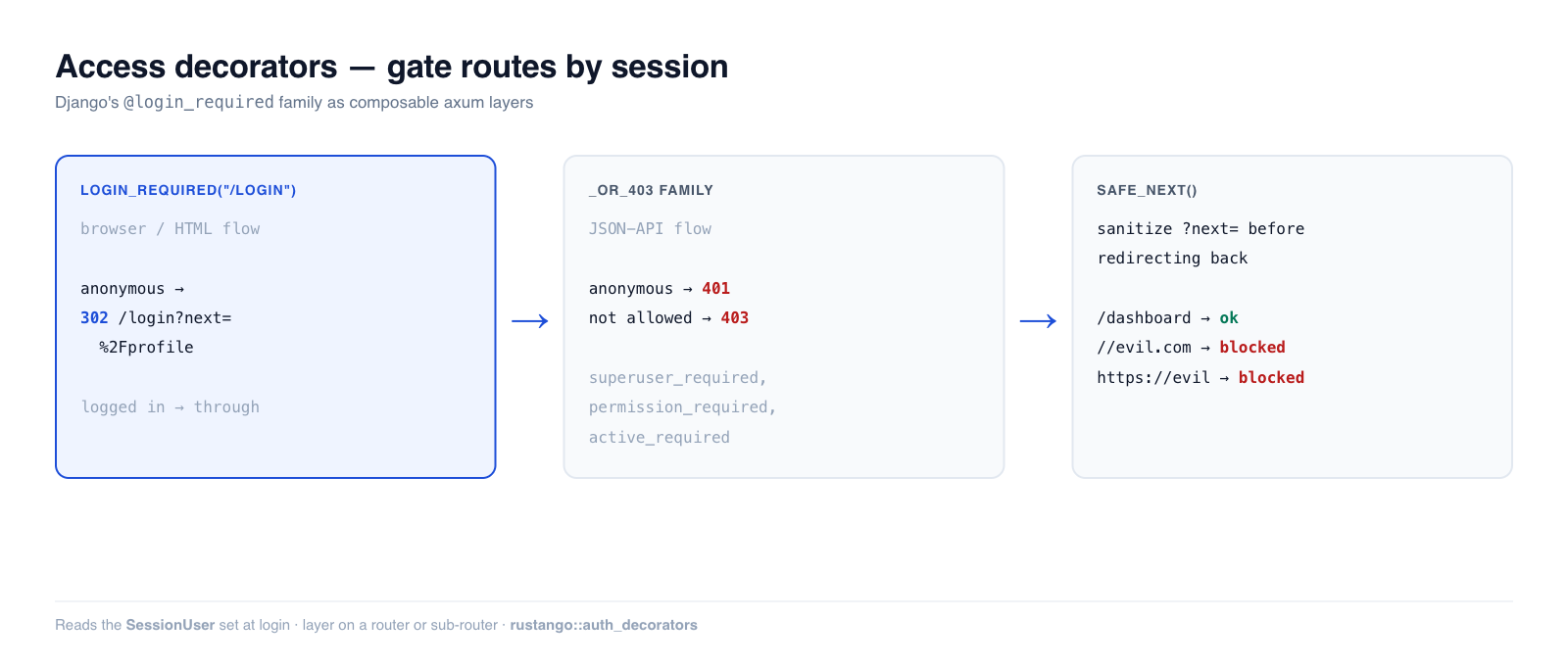 Access decorators — gate routes by session

Django's @login_required family as composable axum layers

LOGIN_REQUIRED("/LOGIN")

browser / HTML flow

anonymous →
302 /login?next=
%2Fprofile

logged in → through

_OR_403 FAMILY

JSON-API flow

anonymous → 401
not allowed → 403

superuser_required,
permission_required,
active_required

SAFE_NEXT()

sanitize ?next= before redirecting back

/dashboard → ok
//evil.com → blocked
https://evil → blocked

Reads the SessionUser set at login · layer on a router or sub-router · rustango::auth_decorators